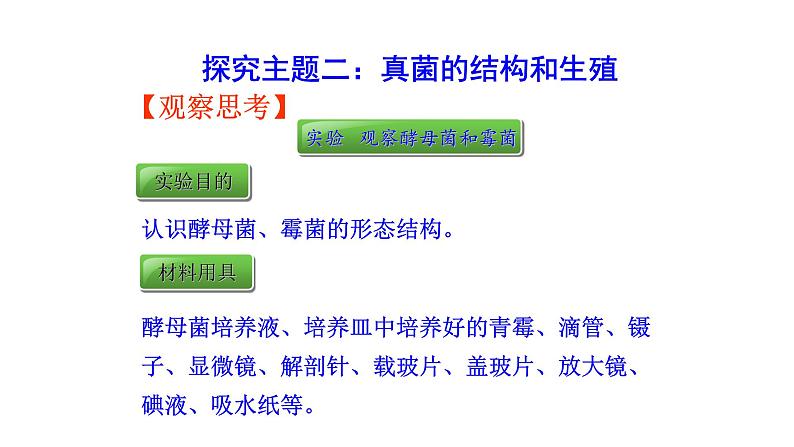 探究主题二：真菌的结构和生殖

【观察思考】

实验 观察酵母菌和霉菌

实验目的

认识酵母菌、霉菌的形态结构。

材料用具

酵母菌培养液、培养皿中培养好的青霉、滴管、镊子、显微镜、解剖针、载玻片、盖玻片、放大镜、碘液、吸水纸等。